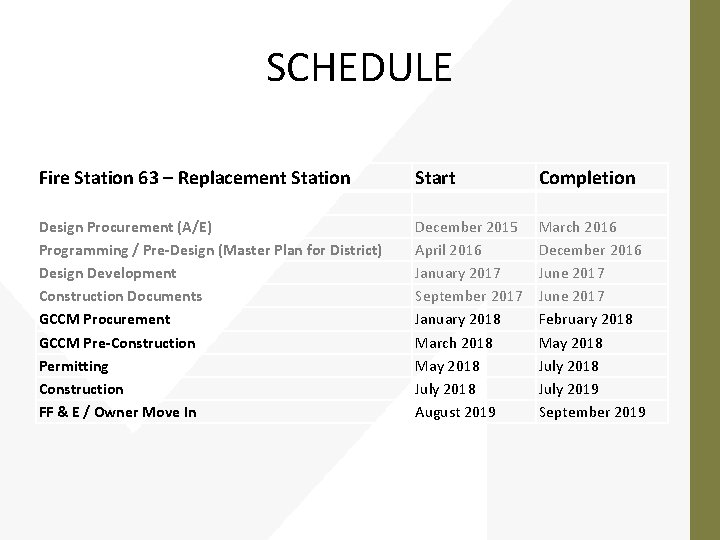 SCHEDULE

| Fire Station 63 – Replacement Station | Start | Completion |
|---|---|---|
| | | |
| Design Procurement (A/E) | December 2015 | March 2016 |
| Programming / Pre-Design (Master Plan for District) | April 2016 | December 2016 |
| Design Development | January 2017 | June 2017 |
| Construction Documents | September 2017 | June 2017 |
| GCCM Procurement | January 2018 | February 2018 |
| GCCM Pre-Construction | March 2018 | May 2018 |
| Permitting | May 2018 | July 2018 |
| Construction | July 2018 | July 2019 |
| FF & E / Owner Move In | August 2019 | September 2019 |